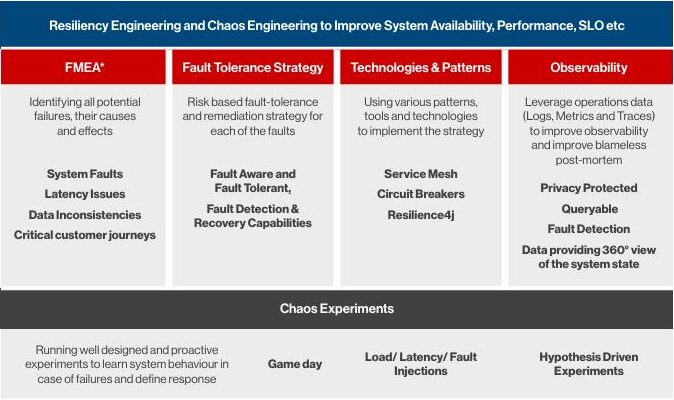 Resiliency Engineering and Chaos Engineering to Improve System Availability, Performance, SLO etc

FMEA*

Identifying all potential failures, their causes and effects

System Faults

Latency Issues

Data Inconsistencies

Critical customer journeys

Fault Tolerance Strategy

Risk based fault-tolerance and remediation strategy for each of the faults

Fault Aware and Fault Tolerant,

Fault Detection & Recovery Capabilities

Technologies & Patterns

Using various patterns, tools and technologies to implement the strategy

Service Mesh

Circuit Breakers

Resilience4j

Observability

Leverage operations data (Logs, Metrics and Traces) to improve observability and improve blameless post-mortem

Privacy Protected

Queryable

Fault Detection

Data providing 360° view of the system state

Chaos Experiments

Running well designed and proactive experiments to learn system behaviour in case of failures and define response

Game day

Load/ Latency/ Fault Injections

Hypothesis Driven Experiments